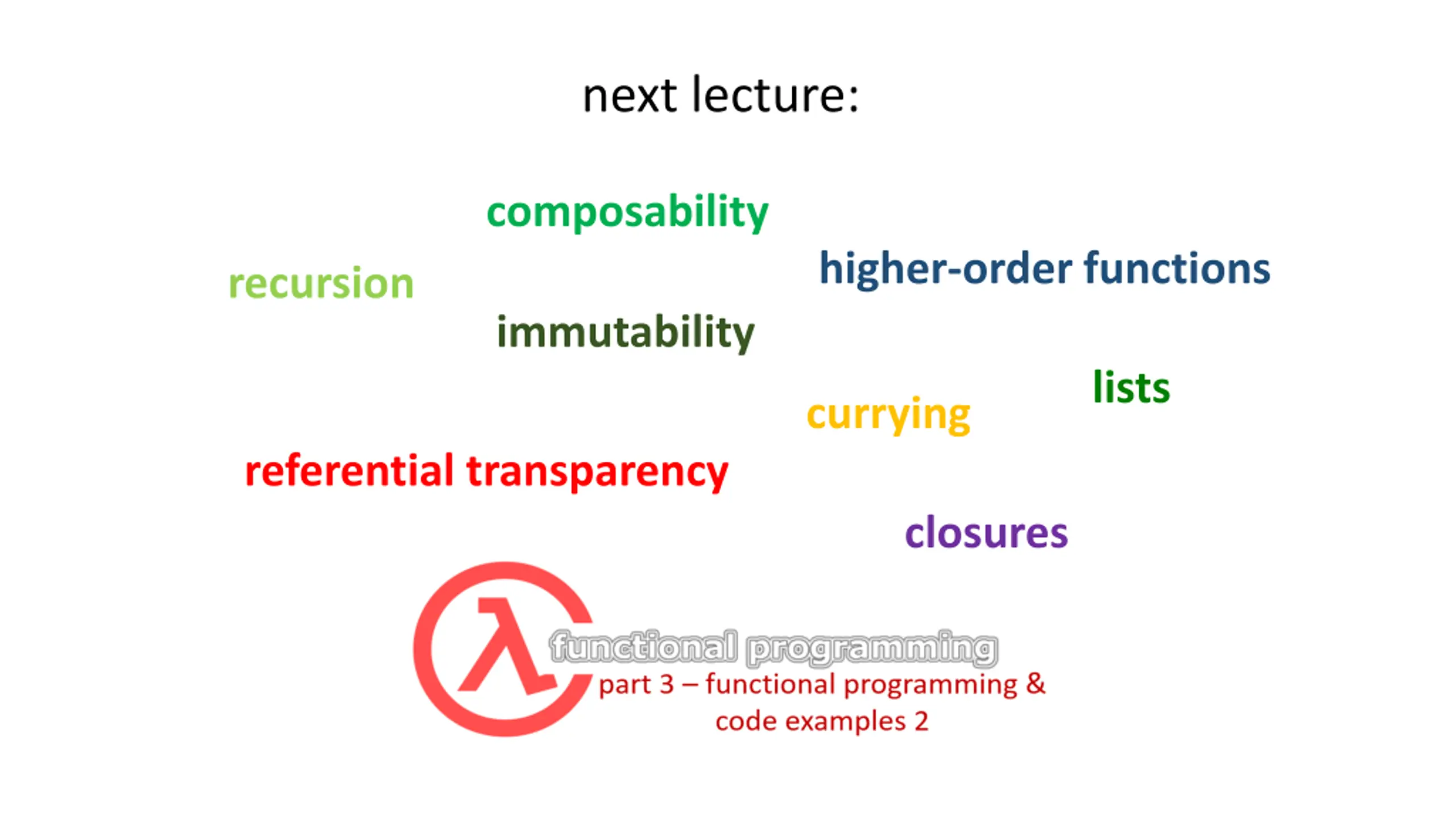 next lecture:

composability

recursion

higher-order functions

immutability

lists

currying

referential transparency

closures

λ

functional programming

part 3 – functional programming & code examples 2